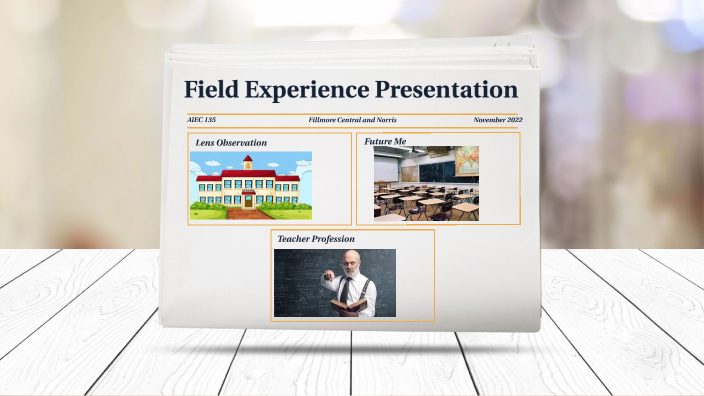 Field Experience Presentation

AIEC 135 Fillmore Central and Norris November 2022

Lens Observation

Future Me

Teacher Profession